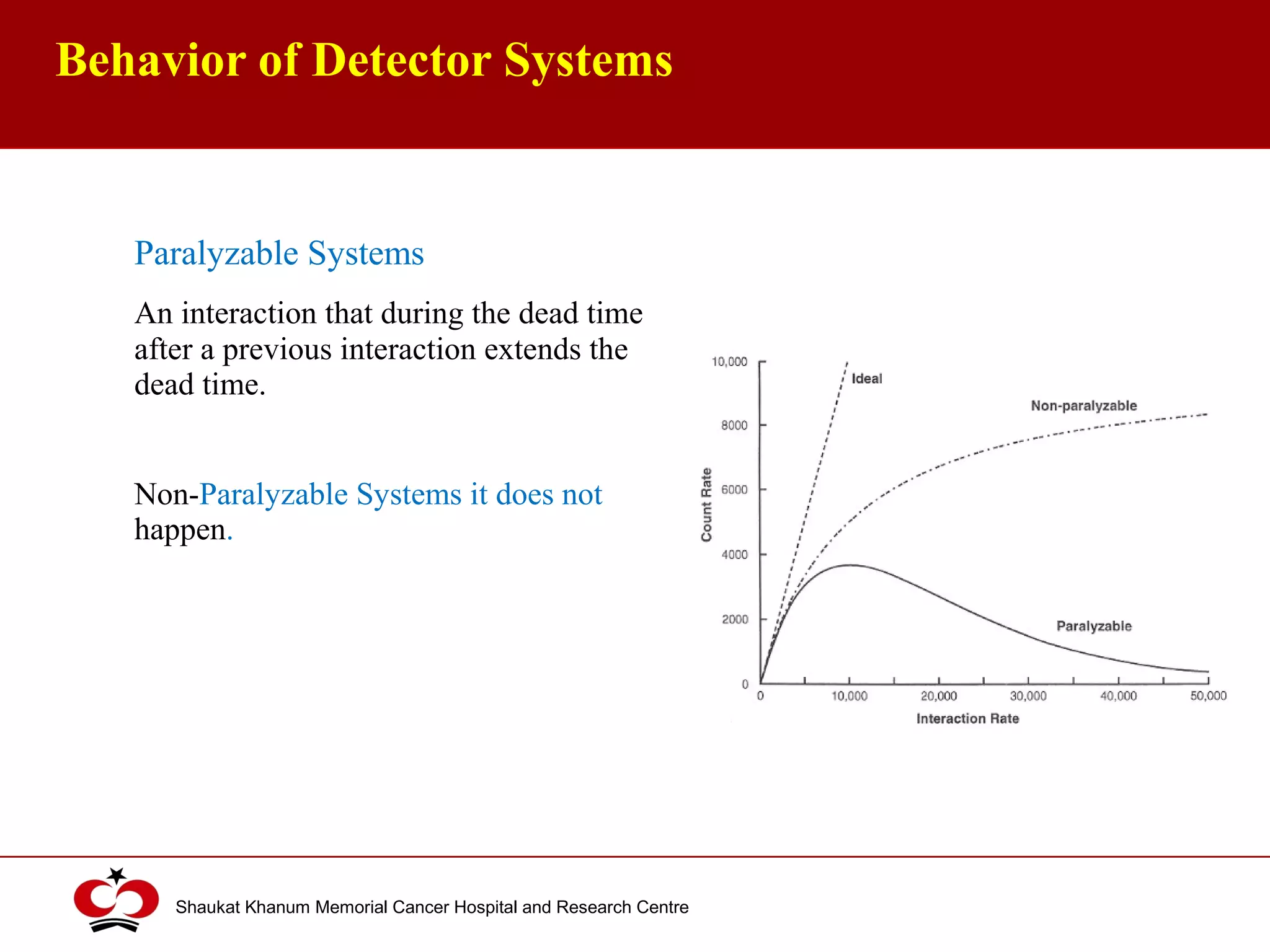 Behavior of Detector Systems

Paralyzable Systems

An interaction that during the dead time after a previous interaction extends the dead time.

Non-Paralyzable Systems it does not happen.

10,000
8000
6000
4000
2000
0
Count Rate
Ideal
Non-paralyzable
Paralyzable
0
10,000
20,000
30,000
40,000
50,000
Interaction Rate

Shaukat Khanum Memorial Cancer Hospital and Research Centre